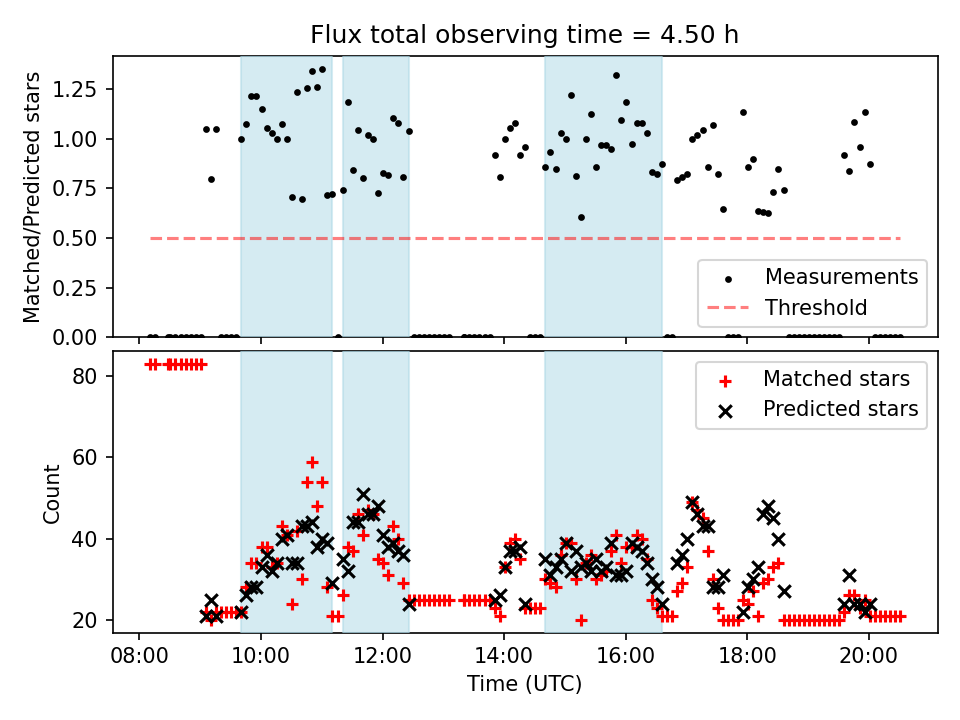 Flux total observing time = 4.50 h

Matched/Predicted stars

1.25
1.00
0.75
0.50
0.25
0.00

Measurements
Threshold

Count

80
60
40
20

Matched stars
Predicted stars

08:00
10:00
12:00
14:00
16:00
18:00
20:00

Time (UTC)